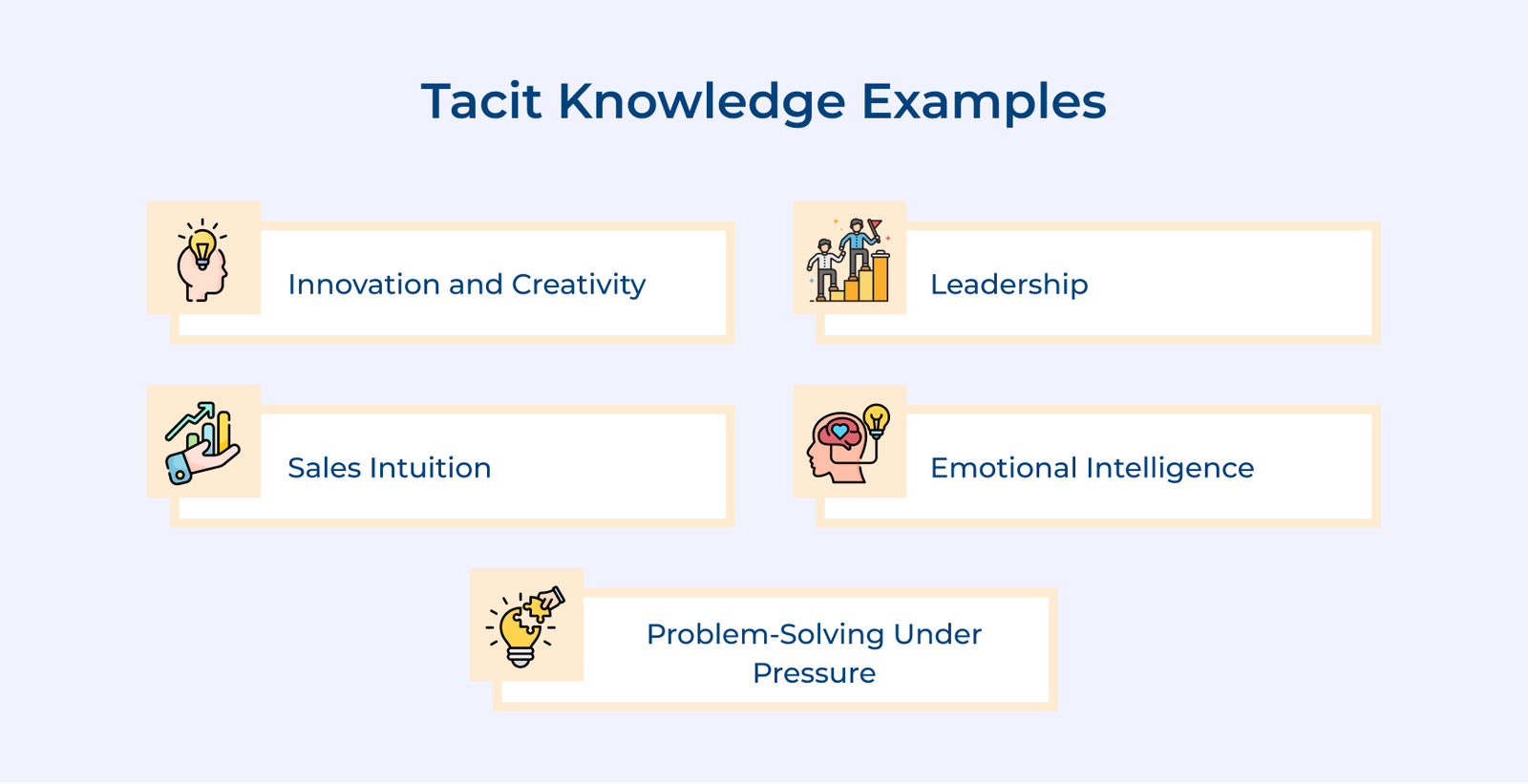 Tacit Knowledge Examples

Innovation and Creativity

Leadership

Sales Intuition

Emotional Intelligence

Problem-Solving Under Pressure